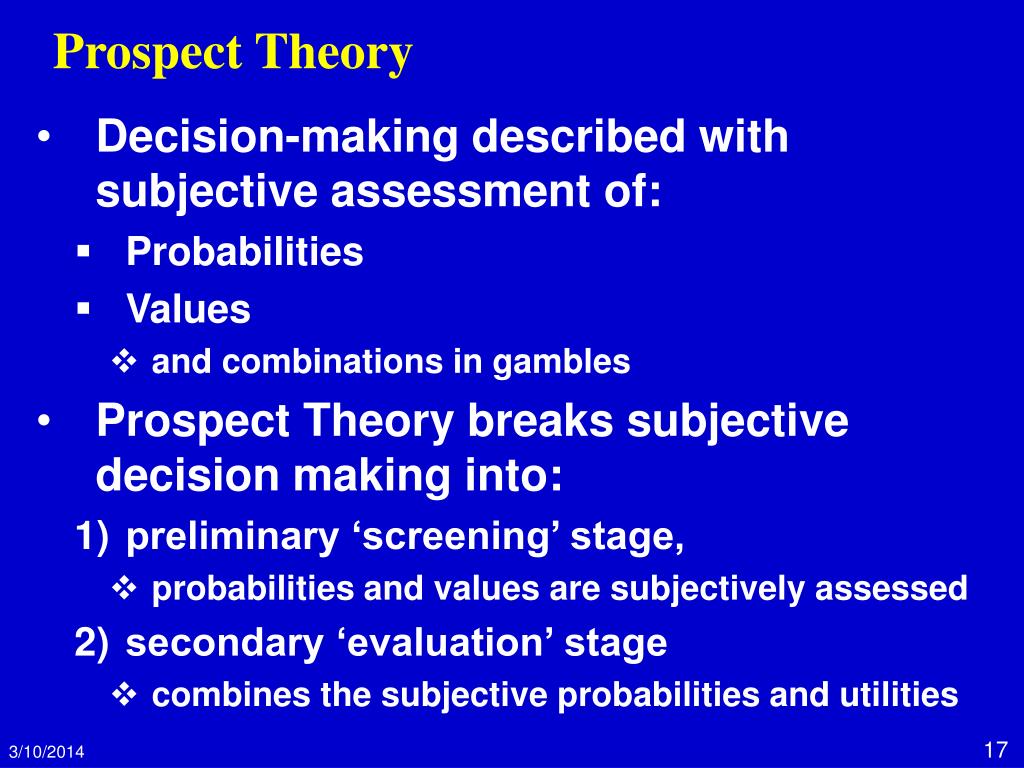 Prospect Theory

• Decision-making described with subjective assessment of:
▪ Probabilities
▪ Values
❖ and combinations in gambles
• Prospect Theory breaks subjective decision making into:
1) preliminary ‘screening’ stage,
❖ probabilities and values are subjectively assessed
2) secondary ‘evaluation’ stage
❖ combines the subjective probabilities and utilities

3/10/2014

17